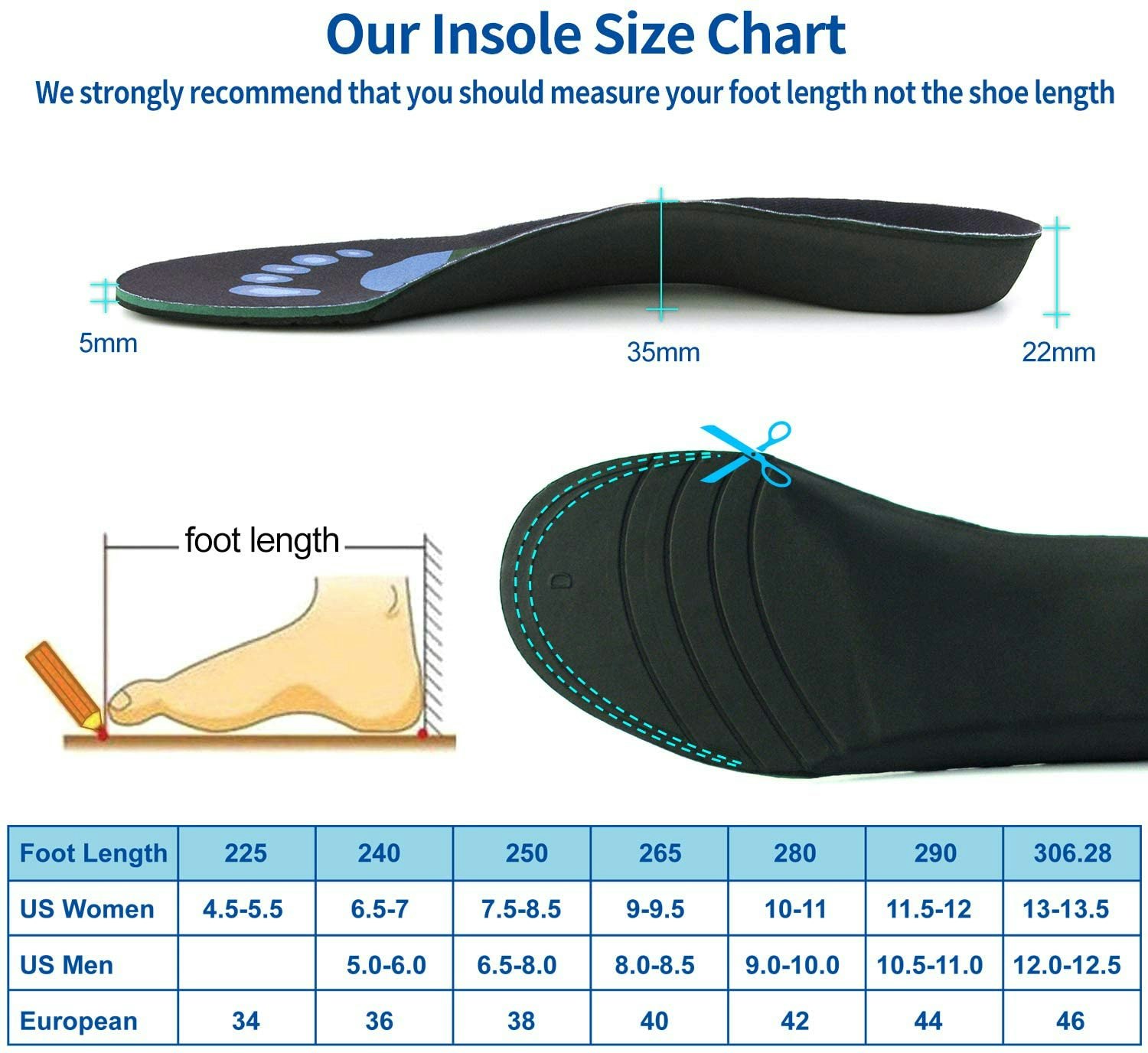 Our Insole Size Chart

We strongly recommend that you should measure your foot length not the shoe length

5mm

35mm

22mm

foot length

D

| Foot Length | 225 | 240 | 250 | 265 | 280 | 290 | 306.28 |
|---|---|---|---|---|---|---|---|
| US Women | 4.5-5.5 | 6.5-7 | 7.5-8.5 | 9-9.5 | 10-11 | 11.5-12 | 13-13.5 |
| US Men | | 5.0-6.0 | 6.5-8.0 | 8.0-8.5 | 9.0-10.0 | 10.5-11.0 | 12.0-12.5 |
| European | 34 | 36 | 38 | 40 | 42 | 44 | 46 |